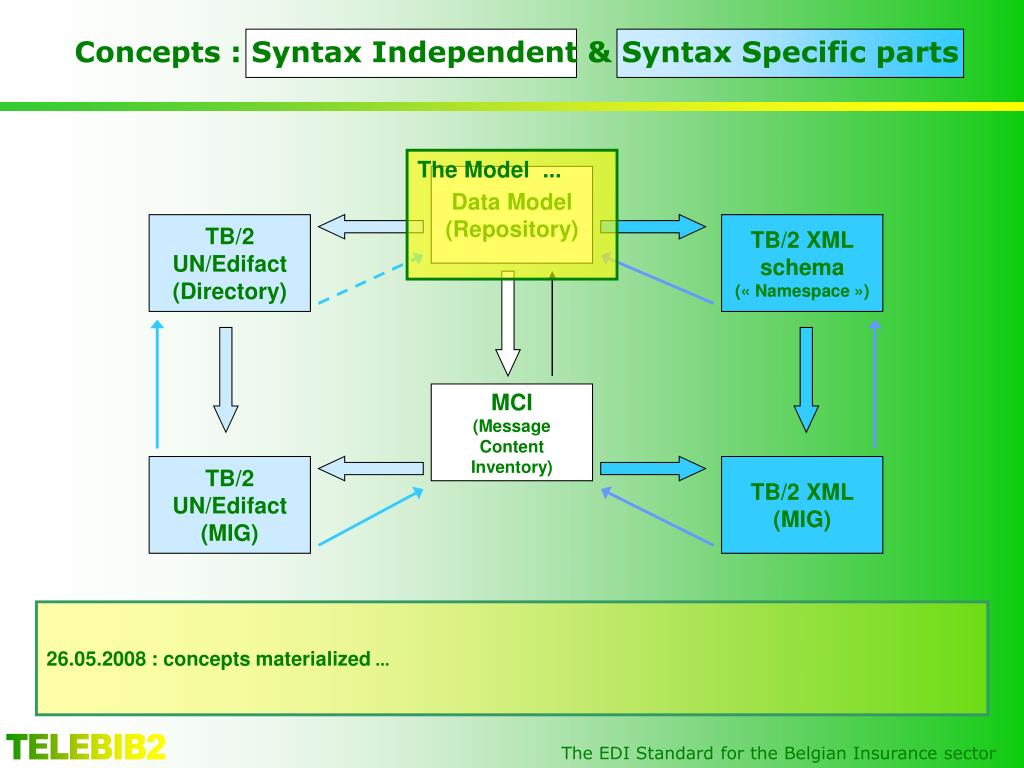 Concepts : Syntax Independent & Syntax Specific parts

The Model ...

Data Model (Repository)

TB/2 UN/Edifact (Directory)

TB/2 XML schema
(« Namespace »)

MCI
(Message Content Inventory)

TB/2 UN/Edifact (MIG)

TB/2 XML (MIG)

26.05.2008 : concepts materialized ...

TELEBIB2

The EDI Standard for the Belgian Insurance sector